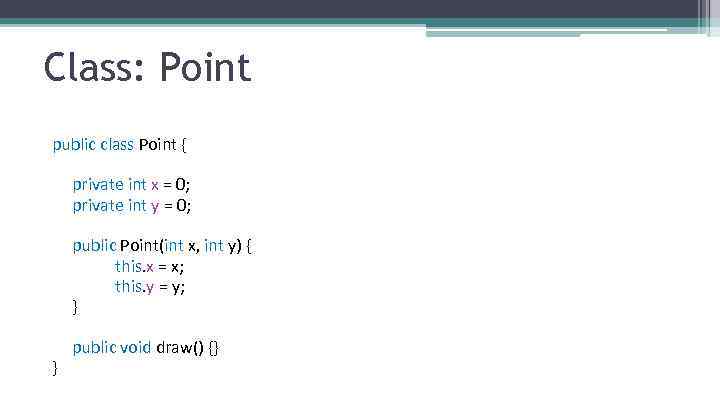 Class: Point

public class Point {

private int x = 0;
private int y = 0;

public Point(int x, int y) {
this.x = x;
this.y = y;
}

public void draw() {}
}